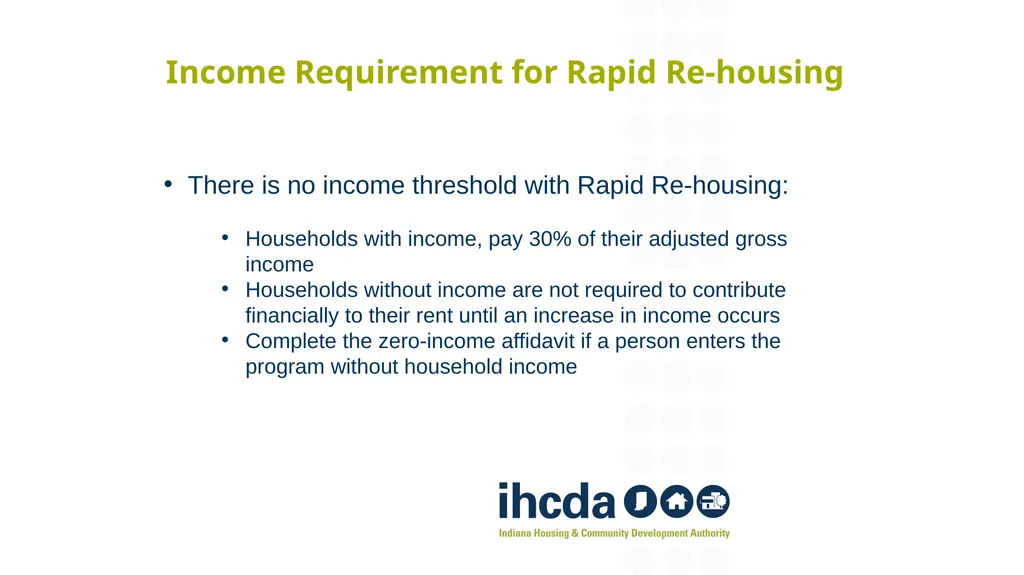 Income Requirement for Rapid Re-housing

• There is no income threshold with Rapid Re-housing:

• Households with income, pay 30% of their adjusted gross income
• Households without income are not required to contribute financially to their rent until an increase in income occurs
• Complete the zero-income affidavit if a person enters the program without household income

ihcda
Indiana Housing & Community Development Authority